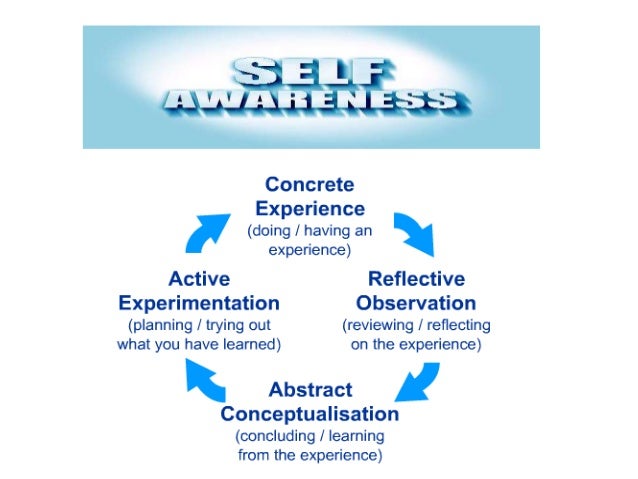 SELF
AWARENESS

Concrete Experience
(doing / having an experience)

Reflective Observation
(reviewing / reflecting on the experience)

Abstract Conceptualisation
(concluding / learning from the experience)

Active Experimentation
(planning / trying out what you have learned)